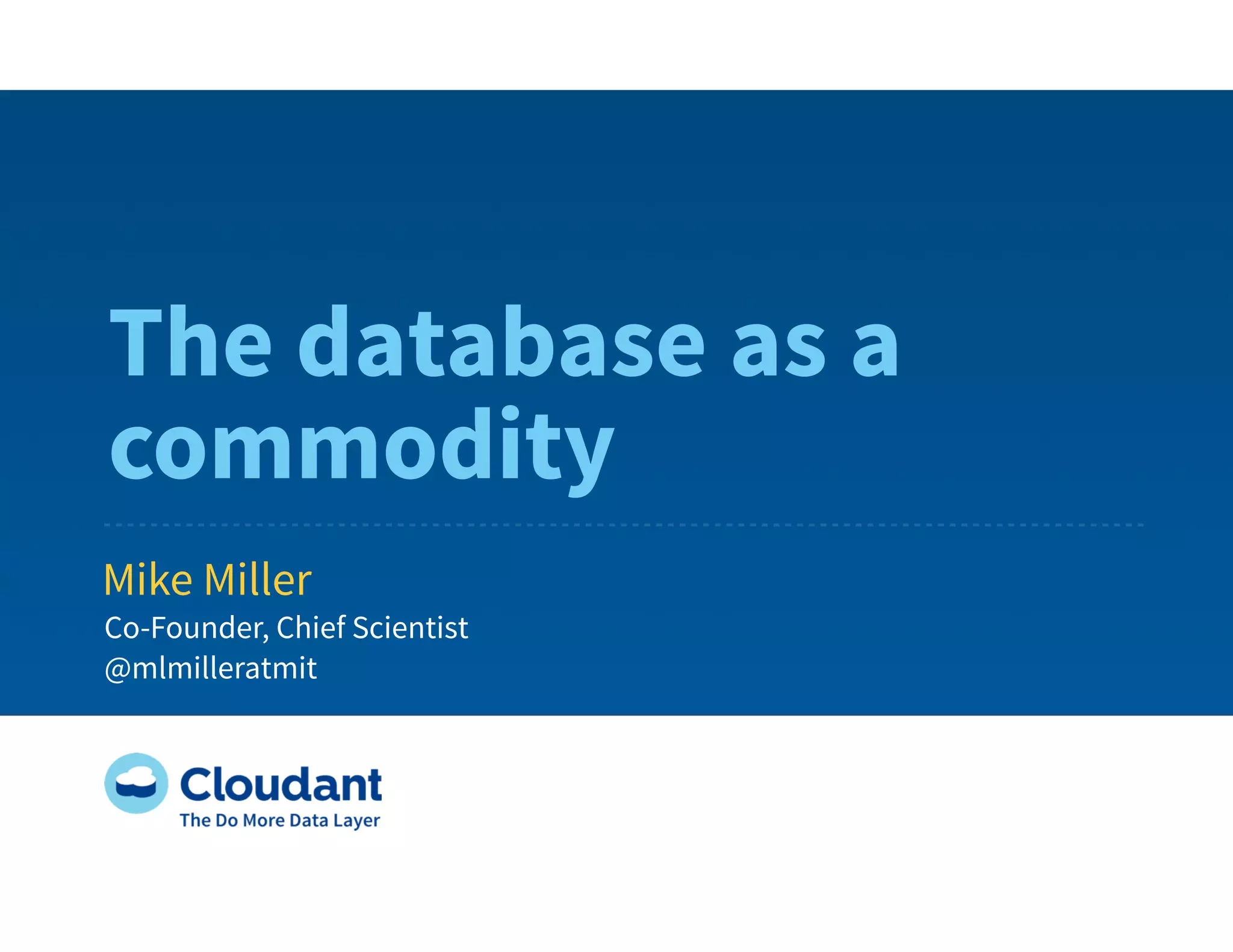 The database as a commodity

Mike Miller
Co-Founder, Chief Scientist
@mlmilleratmit

Cloudant
The Do More Data Layer